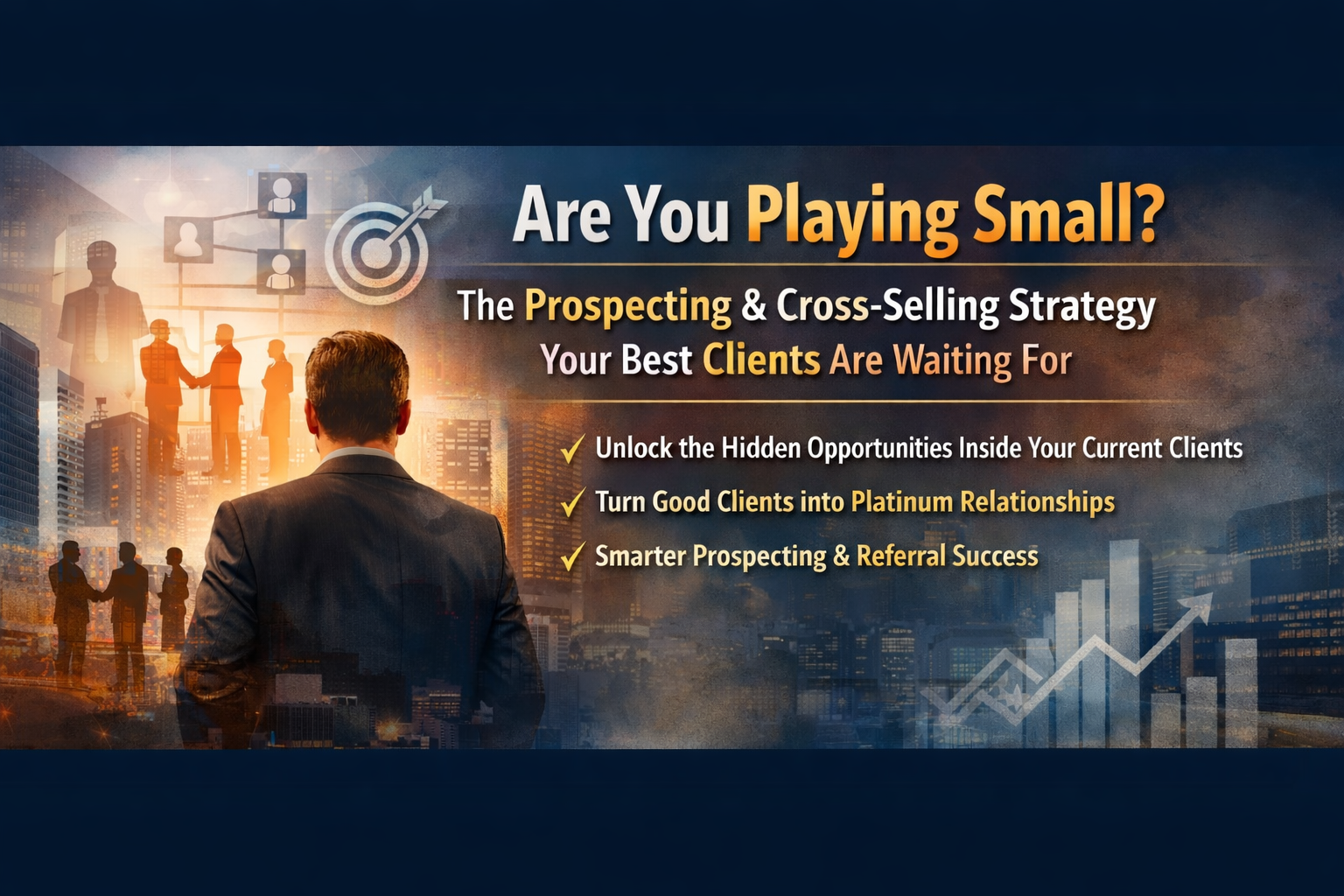 Are You Playing Small?

The Prospecting & Cross-Selling Strategy
Your Best Clients Are Waiting For

✓ Unlock the Hidden Opportunities Inside Your Current Clients
✓ Turn Good Clients into Platinum Relationships
✓ Smarter Prospecting & Referral Success